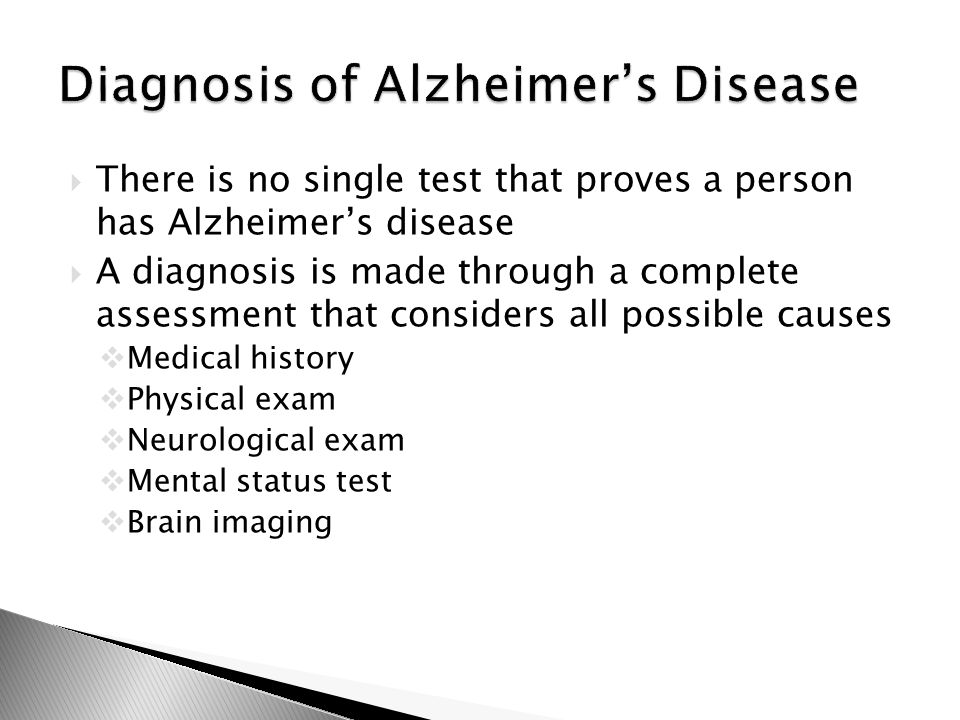 Diagnosis of Alzheimer’s Disease

There is no single test that proves a person has Alzheimer’s disease

A diagnosis is made through a complete assessment that considers all possible causes

Medical history

Physical exam

Neurological exam

Mental status test

Brain imaging